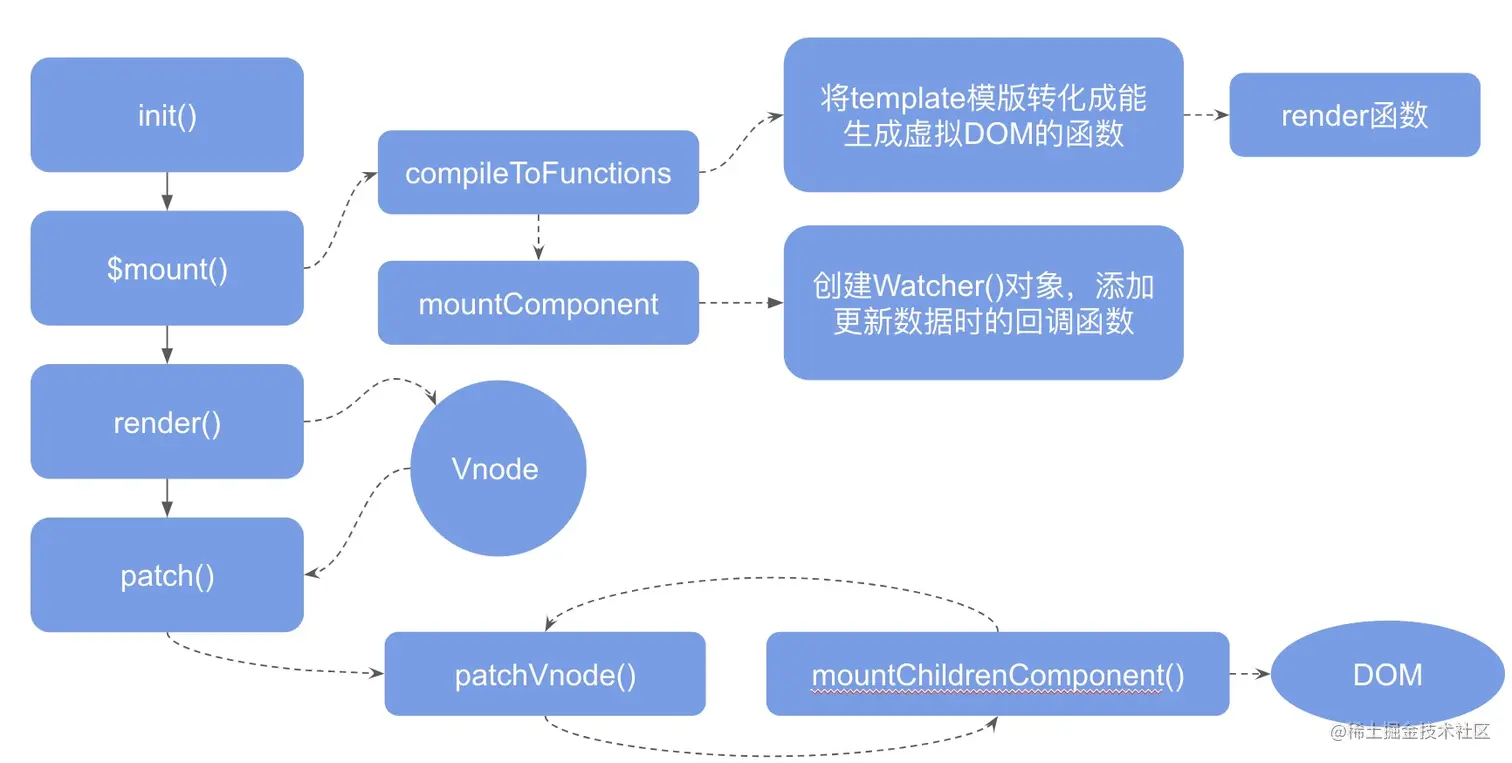 init()

$mount()

render()

patch()

compileToFunctions

mountComponent

将template模版转化成能生成虚拟DOM的函数

render函数

创建Watcher()对象，添加更新数据时的回调函数

Vnode

patchVnode()

mountChildrenComponent()

DOM

@稀土掘金技术社区